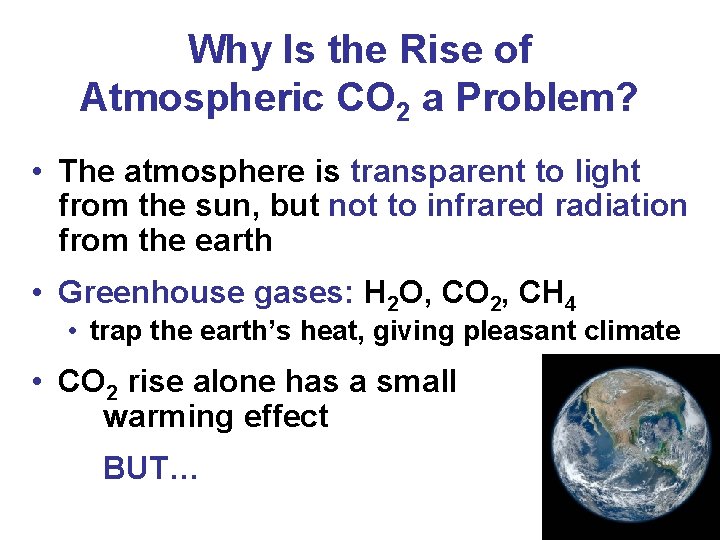 Why Is the Rise of Atmospheric $CO_2$ a Problem?

• The atmosphere is transparent to light from the sun, but not to infrared radiation from the earth

• Greenhouse gases: $H_2O$, $CO_2$, $CH_4$
  • trap the earth's heat, giving pleasant climate

• $CO_2$ rise alone has a small warming effect

BUT…